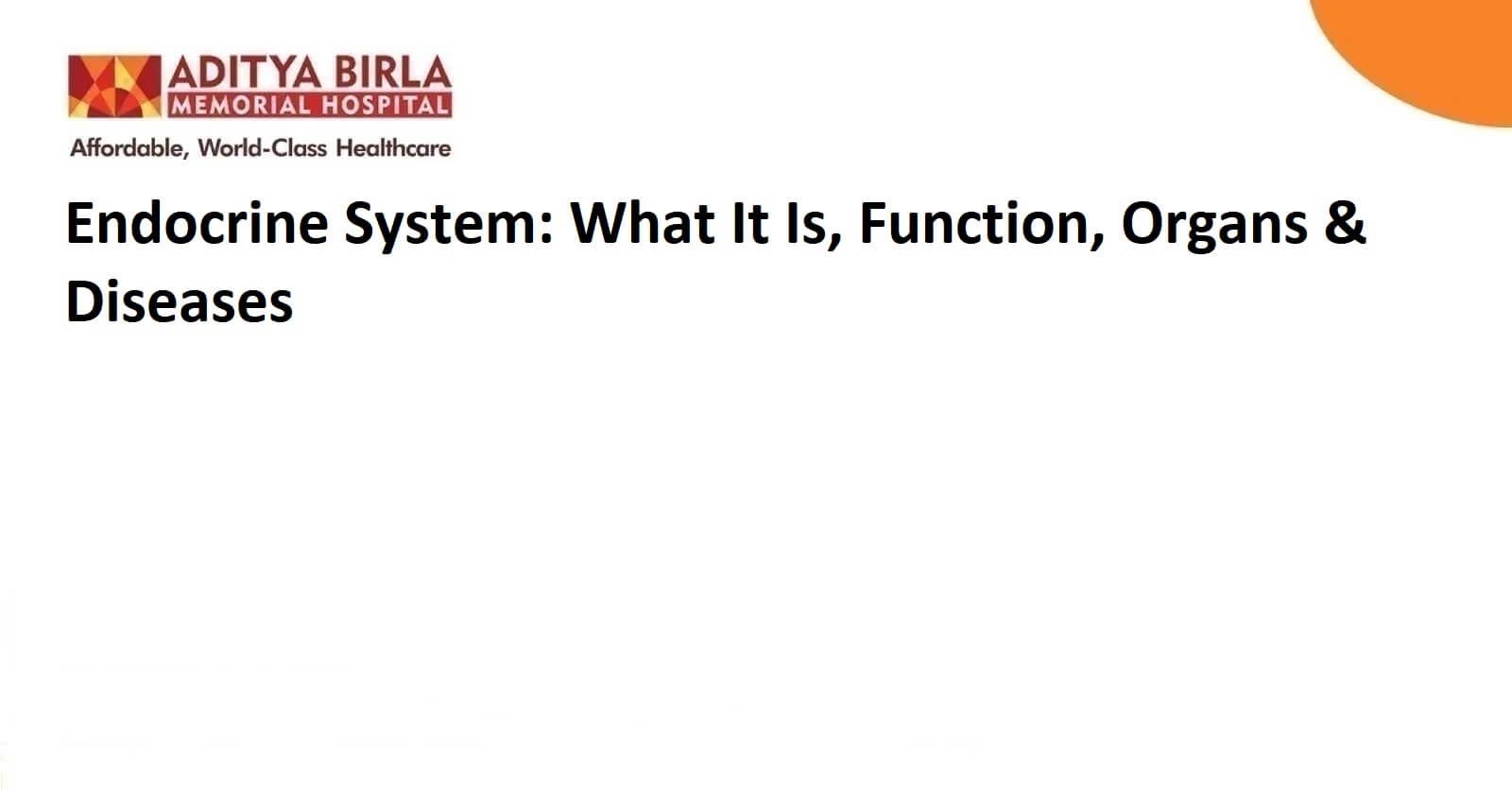 ADITYA BIRLA
MEMORIAL HOSPITAL
Affordable, World-Class Healthcare

Endocrine System: What It Is, Function, Organs & Diseases